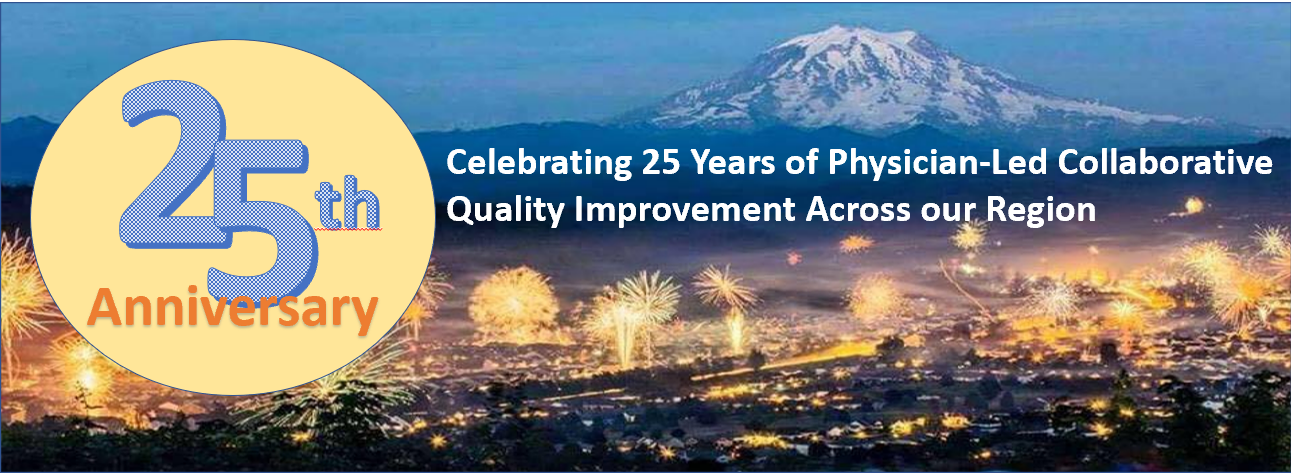 25th
Anniversary

Celebrating 25 Years of Physician-Led Collaborative Quality Improvement Across our Region